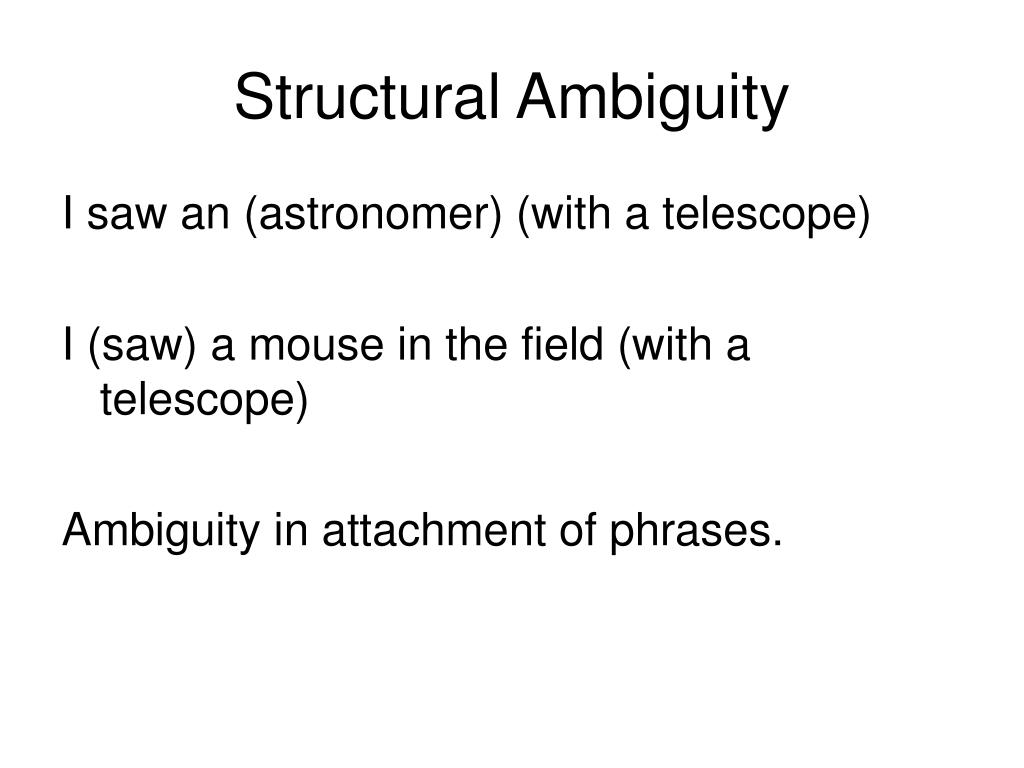 Structural Ambiguity

I saw an (astronomer) (with a telescope)

I (saw) a mouse in the field (with a telescope)

Ambiguity in attachment of phrases.